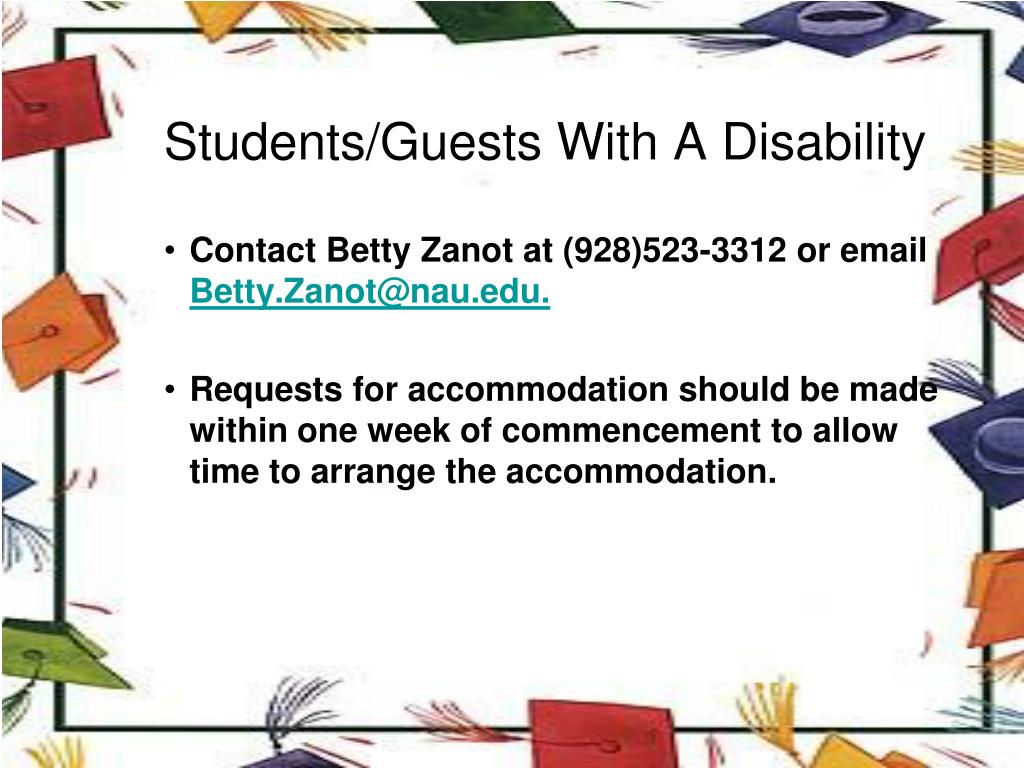 Students/Guests With A Disability

• Contact Betty Zanot at (928)523-3312 or email Betty.Zanot@nau.edu.

• Requests for accommodation should be made within one week of commencement to allow time to arrange the accommodation.